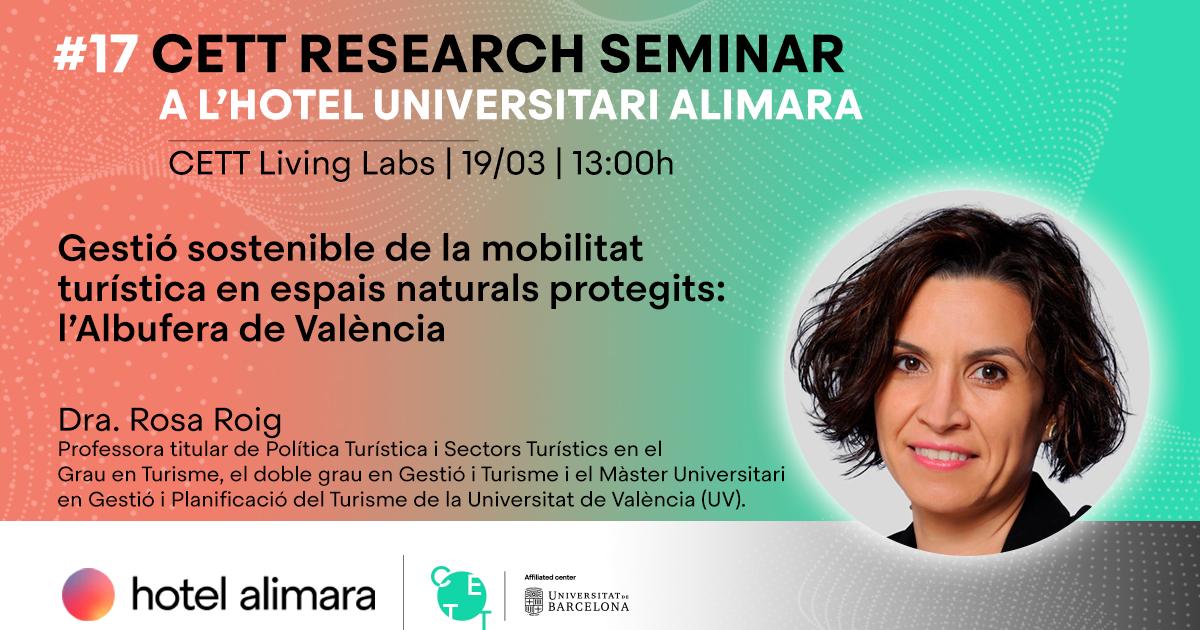 #17 CETT RESEARCH SEMINAR
A L'HOTEL UNIVERSITARI ALIMARA

CETT Living Labs | 19/03 | 13:00h

Gestió sostenible de la mobilitat turística en espais naturals protegits: l'Albufera de València

Dra. Rosa Roig
Professora titular de Política Turística i Sectors Turístics en el Grau en Turisme, el doble grau en Gestió i Turisme i el Màster Universitari en Gestió i Planificació del Turisme de la Universitat de València (UV).

hotel alimara

CETT

Affiliated center
UNIVERSITAT DE BARCELONA